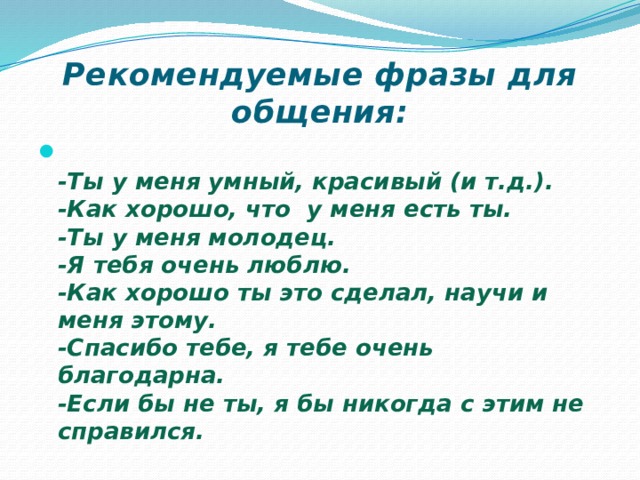 Рекомендуемые фразы для общения:

-Ты у меня умный, красивый (и т.д.).
-Как хорошо, что  у меня есть ты.
-Ты у меня молодец.
-Я тебя очень люблю.
-Как хорошо ты это сделал, научи и меня этому.
-Спасибо тебе, я тебе очень благодарна.
-Если бы не ты, я бы никогда с этим не справился.